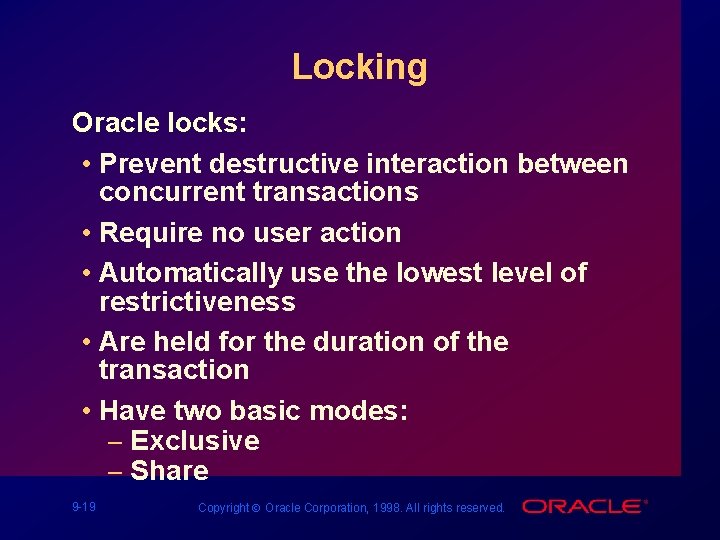 Locking

Oracle locks:

• Prevent destructive interaction between concurrent transactions

• Require no user action

• Automatically use the lowest level of restrictiveness

• Are held for the duration of the transaction

• Have two basic modes:
– Exclusive
– Share

9-19

Copyright © Oracle Corporation, 1998. All rights reserved.

ORACLE®